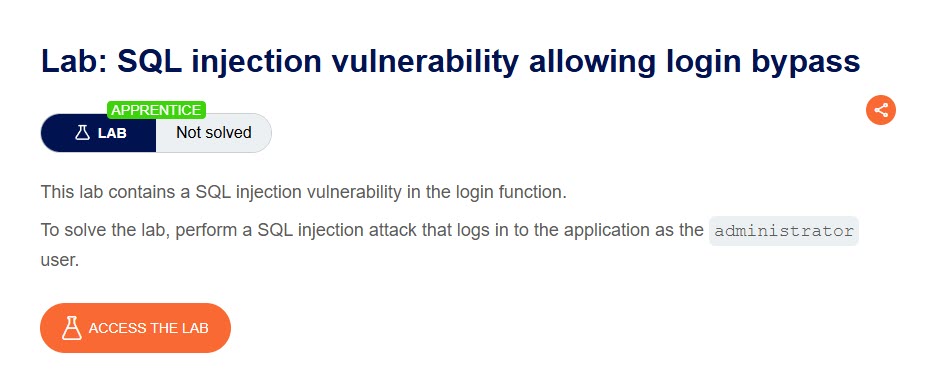 Lab: SQL injection vulnerability allowing login bypass

APPRENTICE

LAB Not solved

This lab contains a SQL injection vulnerability in the login function.

To solve the lab, perform a SQL injection attack that logs in to the application as the administrator user.

ACCESS THE LAB